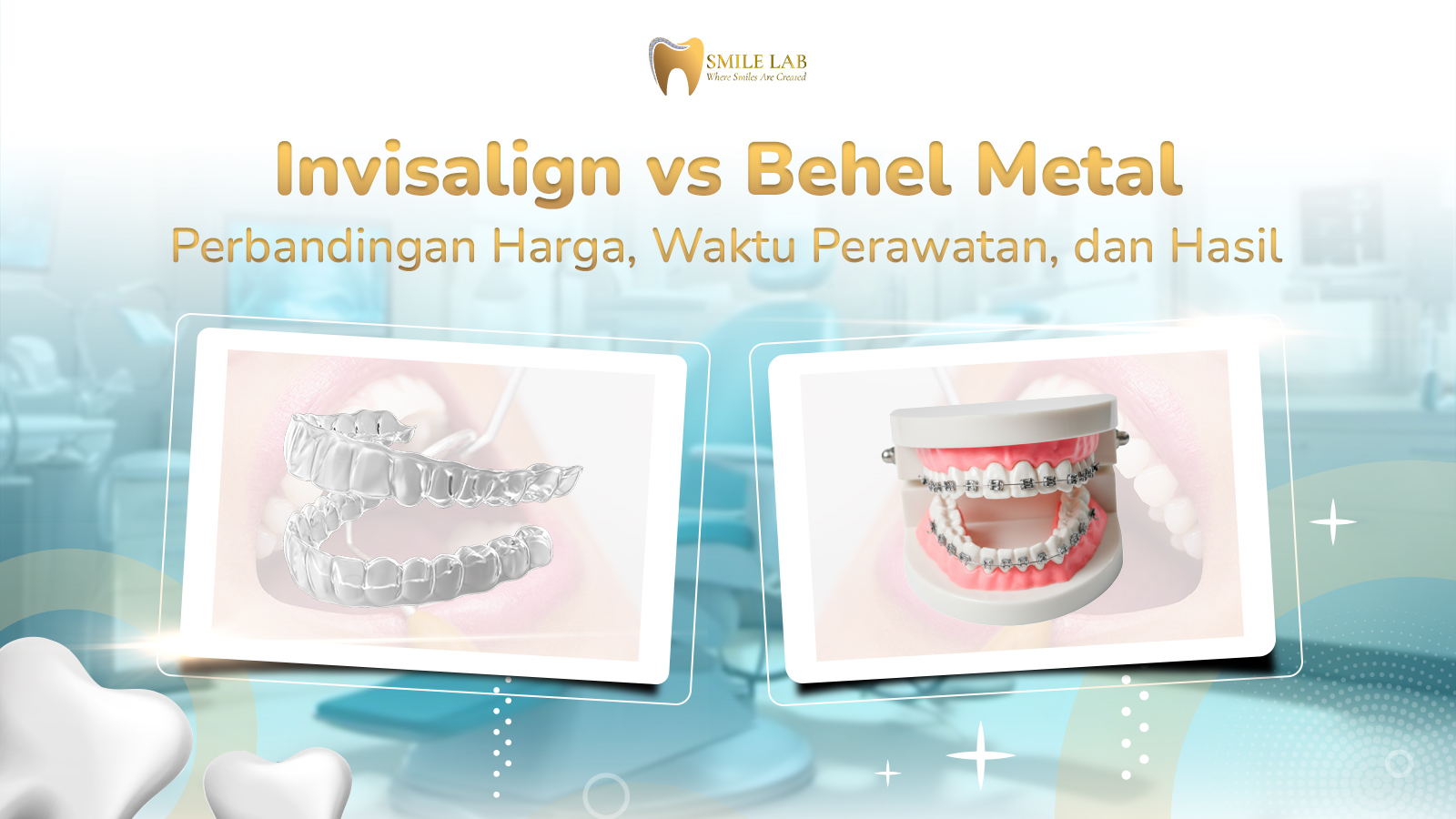 SMILE LAB
Where Smiles Are Created

Invisalign vs Behel Metal

Perbandingan Harga, Waktu Perawatan, dan Hasil